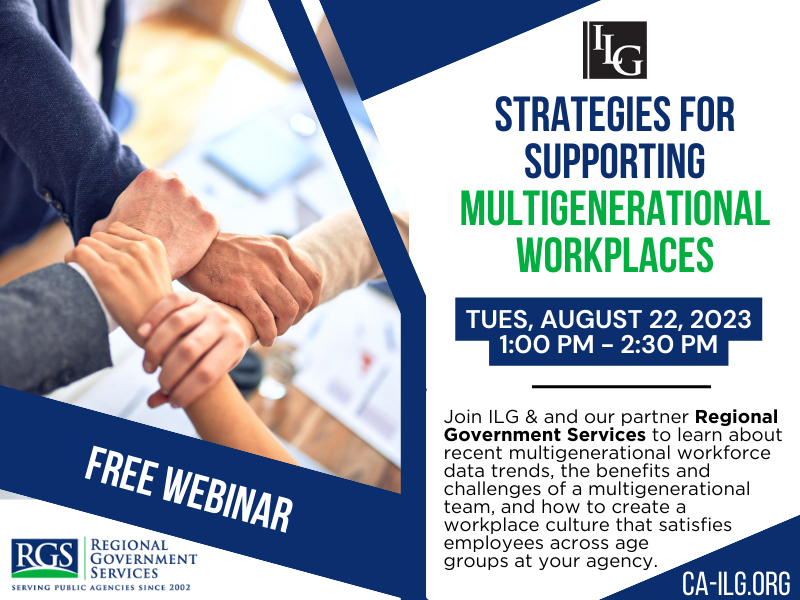 ILG

STRATEGIES FOR SUPPORTING MULTIGENERATIONAL WORKPLACES

TUES, AUGUST 22, 2023
1:00 PM – 2:30 PM

Join ILG & and our partner **Regional Government Services** to learn about recent multigenerational workforce data trends, the benefits and challenges of a multigenerational team, and how to create a workplace culture that satisfies employees across age groups at your agency.

FREE WEBINAR

RGS REGIONAL GOVERNMENT SERVICES
SERVING PUBLIC AGENCIES SINCE 2002

CA-ILG.ORG